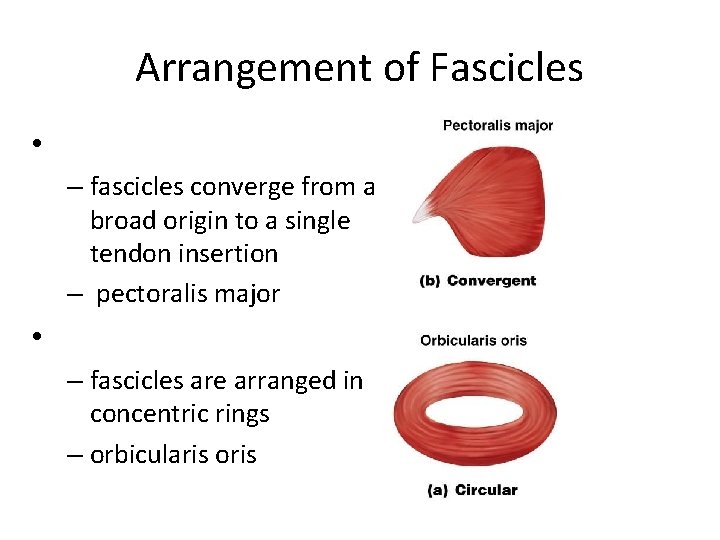 Arrangement of Fascicles

•

– fascicles converge from a broad origin to a single tendon insertion

– pectoralis major

•

– fascicles are arranged in concentric rings

– orbicularis oris

Pectoralis major

(b) Convergent

Orbicularis oris

(a) Circular